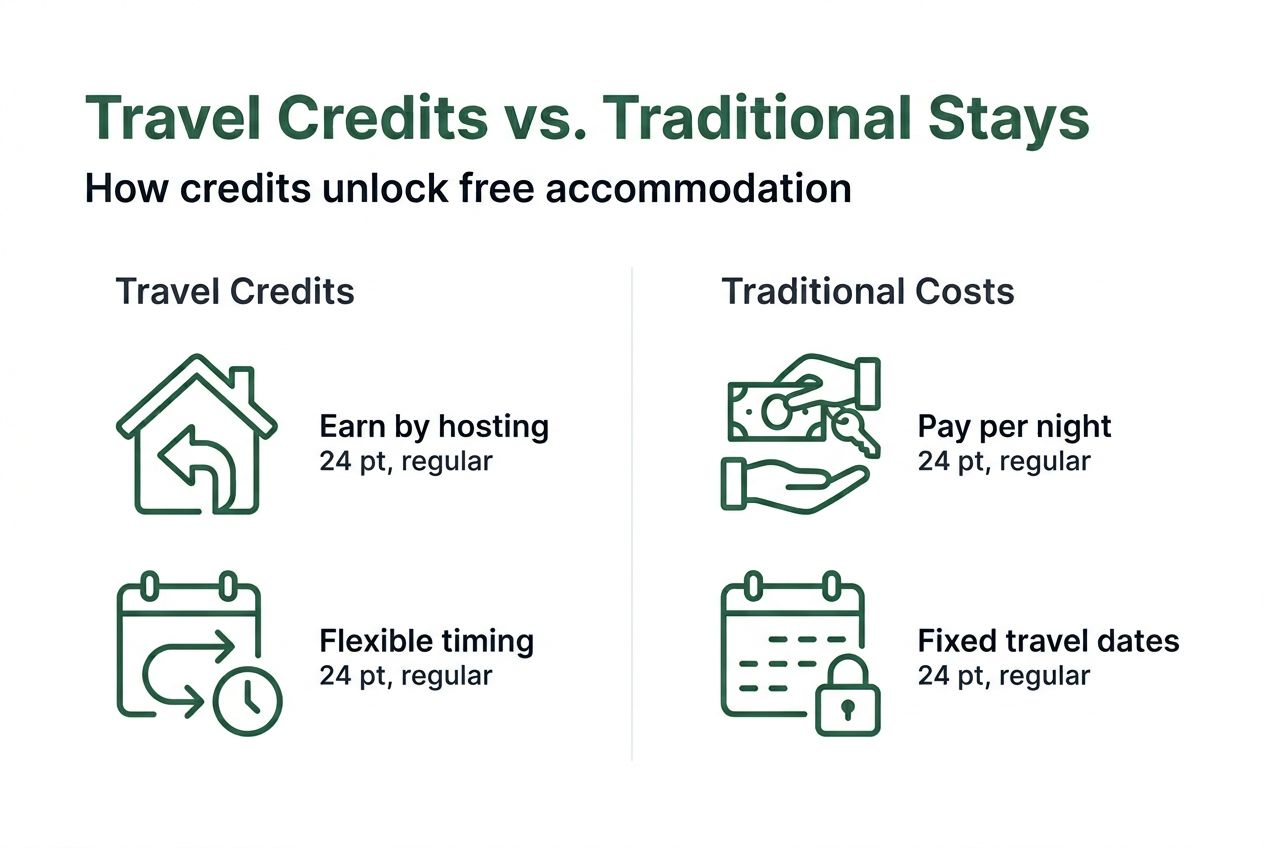 Travel Credits vs. Traditional Stays

How credits unlock free accommodation

Travel Credits

Earn by hosting
24 pt, regular

Flexible timing
24 pt, regular

Traditional Costs

Pay per night
24 pt, regular

Fixed travel dates
24 pt, regular